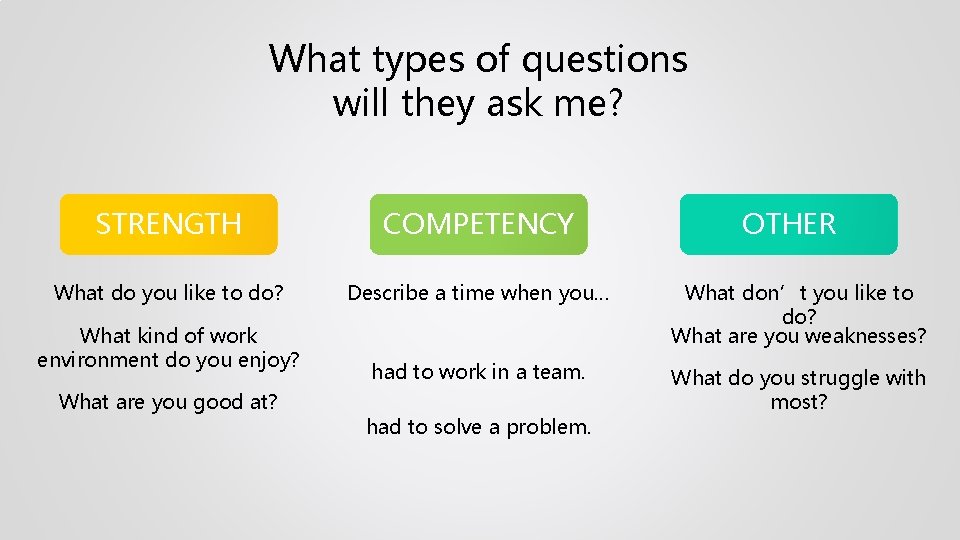 What types of questions will they ask me?

STRENGTH

What do you like to do?

What kind of work environment do you enjoy?

What are you good at?

COMPETENCY

Describe a time when you…

had to work in a team.

had to solve a problem.

OTHER

What don’t you like to do?

What are you weaknesses?

What do you struggle with most?